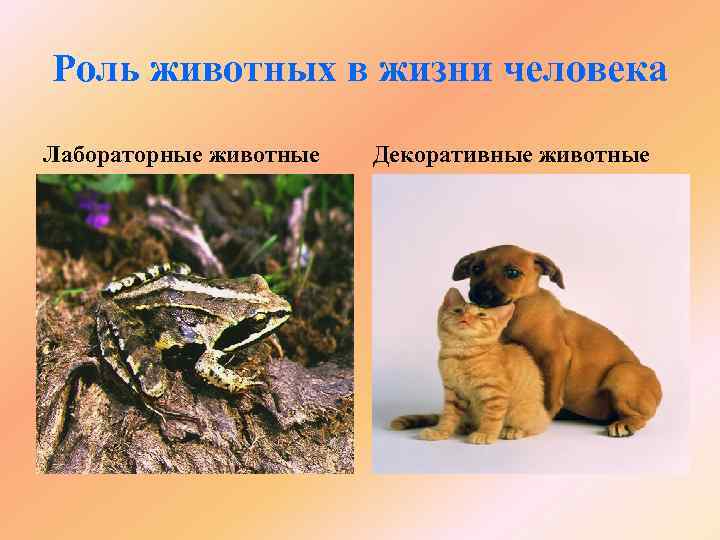 Роль животных в жизни человека

Лабораторные животные

Декоративные животные